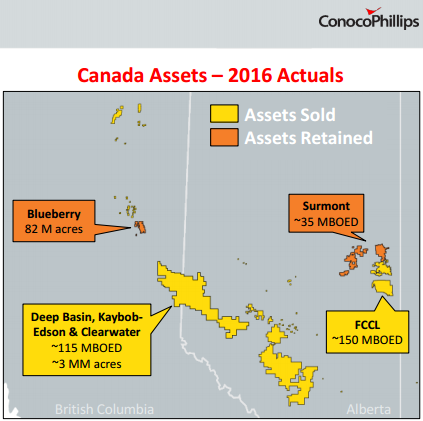 ConocoPhillips

Canada Assets – 2016 Actuals

Assets Sold
Assets Retained

Blueberry
82 M acres

Surmont
~35 MBOED

Deep Basin, Kaybob-Edson & Clearwater
~115 MBOED
~3 MM acres

FCCL
~150 MBOED

British Columbia

Alberta